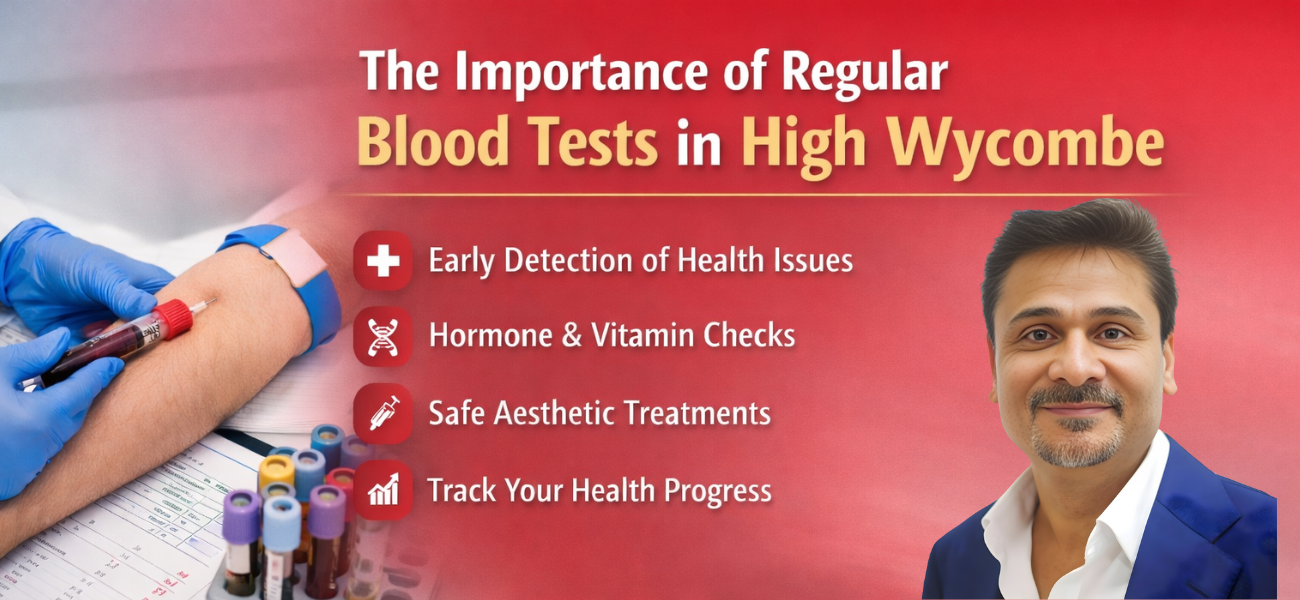 The Importance of Regular
Blood Tests in High Wycombe

Early Detection of Health Issues

Hormone & Vitamin Checks

Safe Aesthetic Treatments

Track Your Health Progress